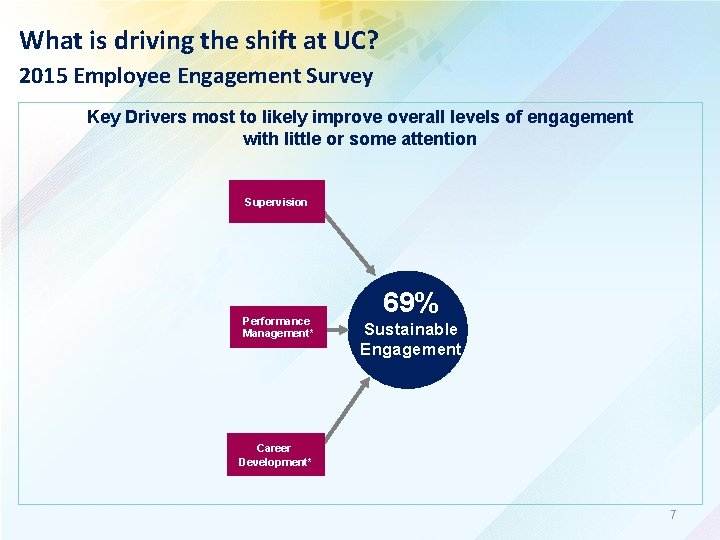 What is driving the shift at UC?
2015 Employee Engagement Survey

Key Drivers most to likely improve overall levels of engagement with little or some attention

Supervision

Performance Management*

Career Development*

69%
Sustainable Engagement

7